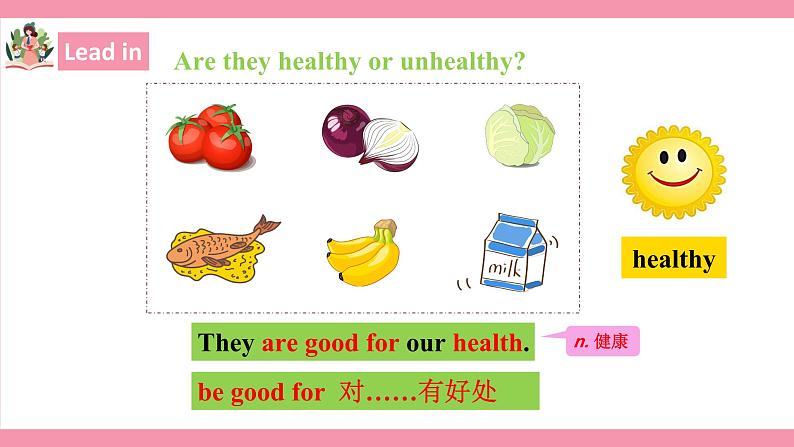 Lead in

Are they healthy or unhealthy?

milk

healthy

They are good for our health.

n. 健康

be good for 对……有好处